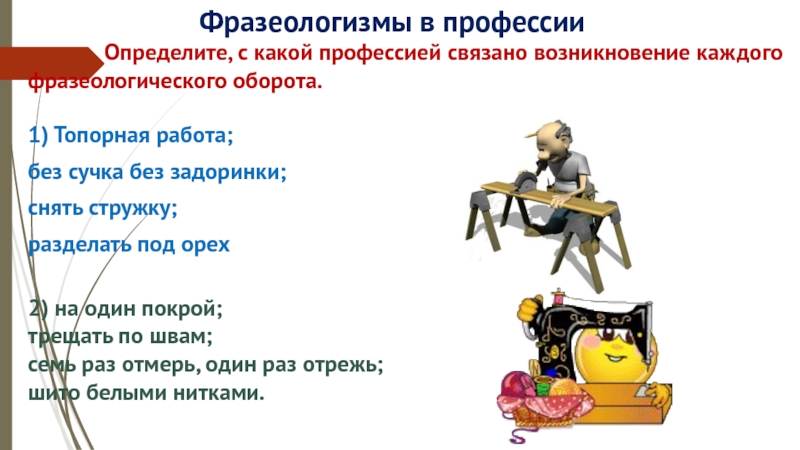 Фразеологизмы в профессии

Определите, с какой профессией связано возникновение каждого фразеологического оборота.

1) Топорная работа;

без сучка без задоринки;

снять стружку;

разделать под орех

2) на один покрой;
трещать по швам;
семь раз отмерь, один раз отрежь;
шито белыми нитками.